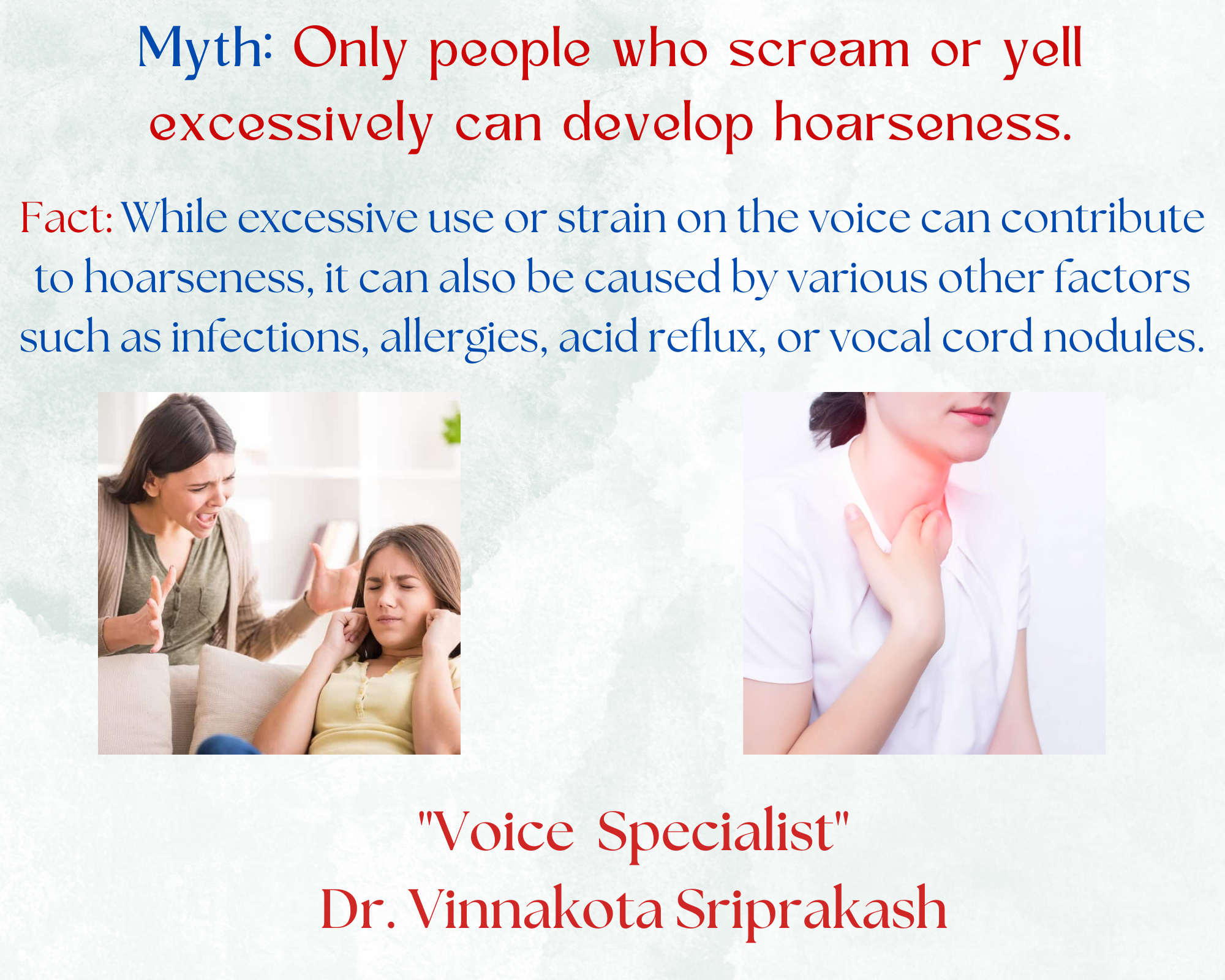 Myth: Only people who scream or yell excessively can develop hoarseness.

Fact: While excessive use or strain on the voice can contribute to hoarseness, it can also be caused by various other factors such as infections, allergies, acid reflux, or vocal cord nodules.

"Voice Specialist"
Dr. Vinnakota Sriprakash